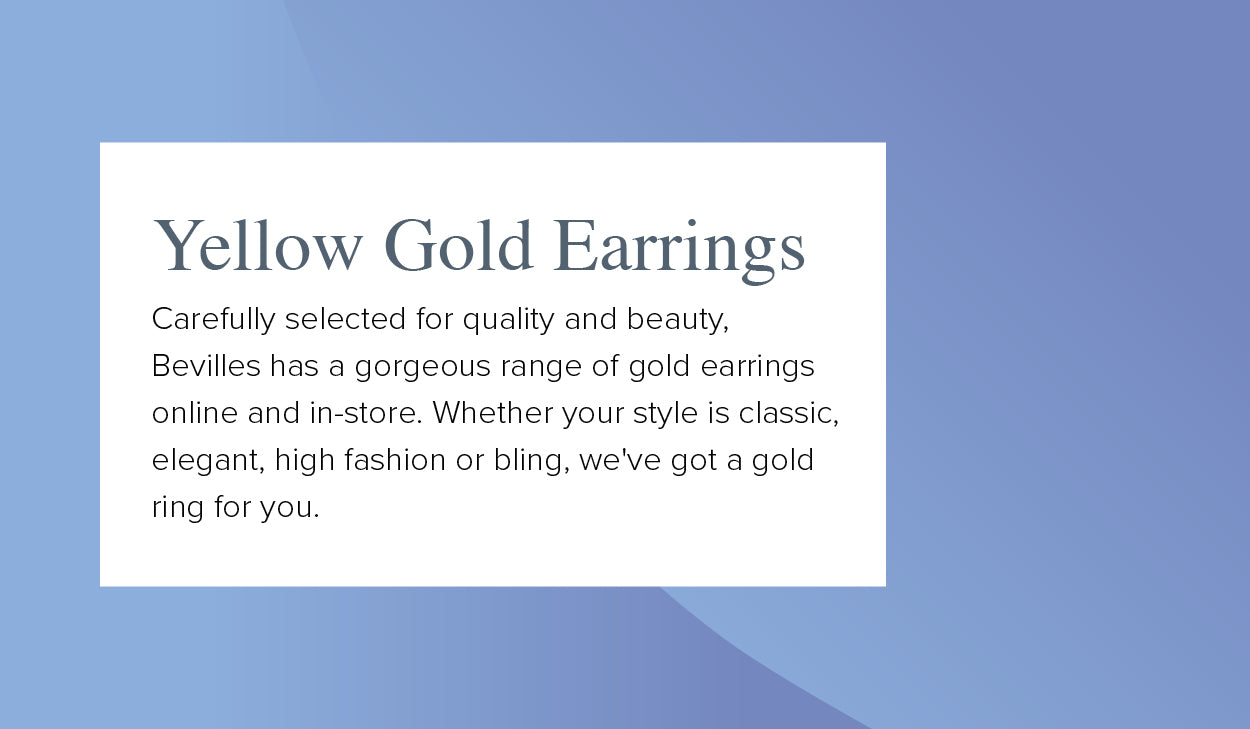 Yellow Gold Earrings

Carefully selected for quality and beauty, Bevilles has a gorgeous range of gold earrings online and in-store. Whether your style is classic, elegant, high fashion or bling, we've got a gold ring for you.